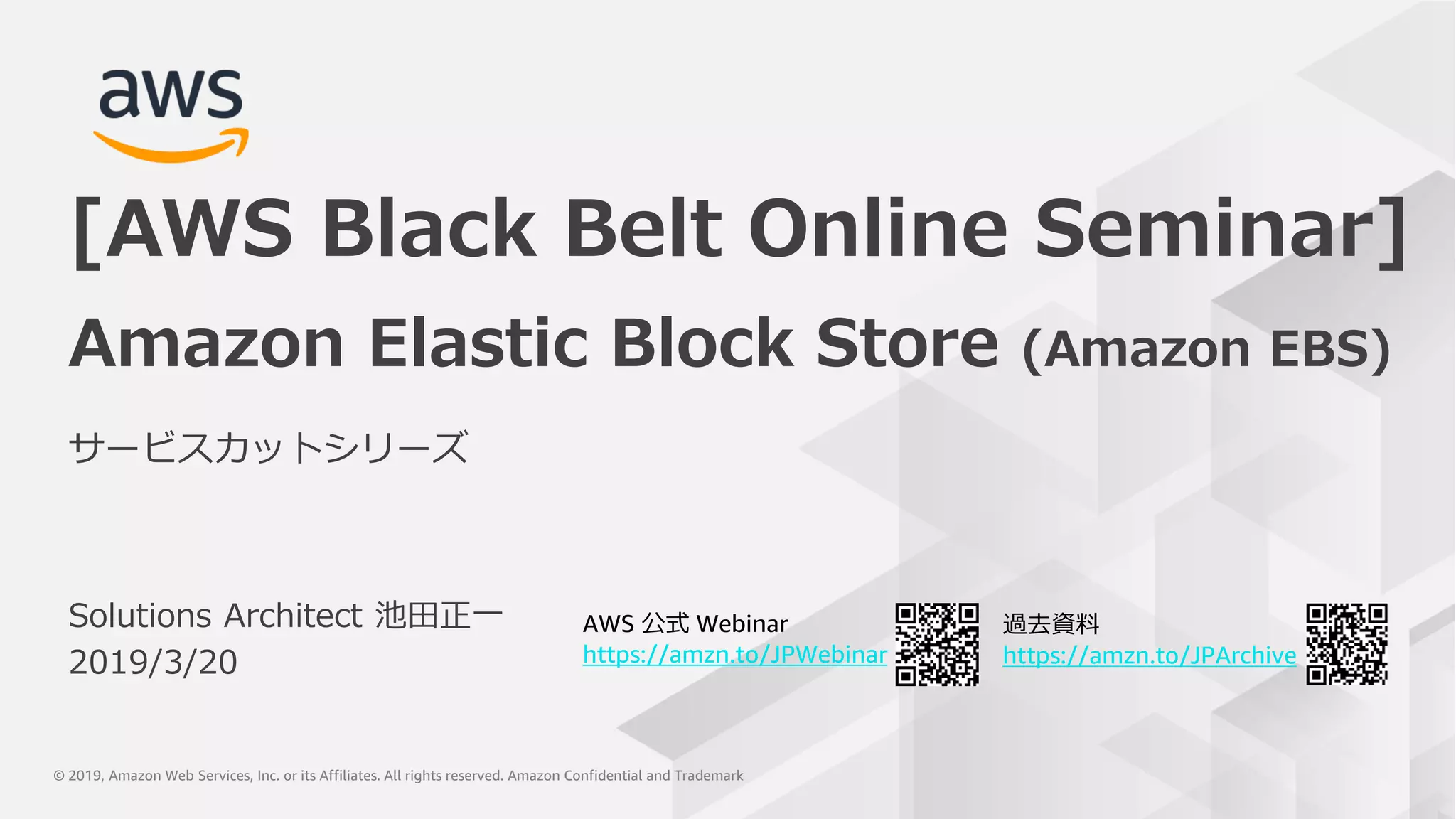 aws

[AWS Black Belt Online Seminar]

Amazon Elastic Block Store (Amazon EBS)

サービスカットシリーズ

Solutions Architect 池田正一
2019/3/20

AWS 公式 Webinar
https://amzn.to/JPWebinar

過去資料
https://amzn.to/JPArchive

© 2019, Amazon Web Services, Inc. or its Affiliates. All rights reserved. Amazon Confidential and Trademark